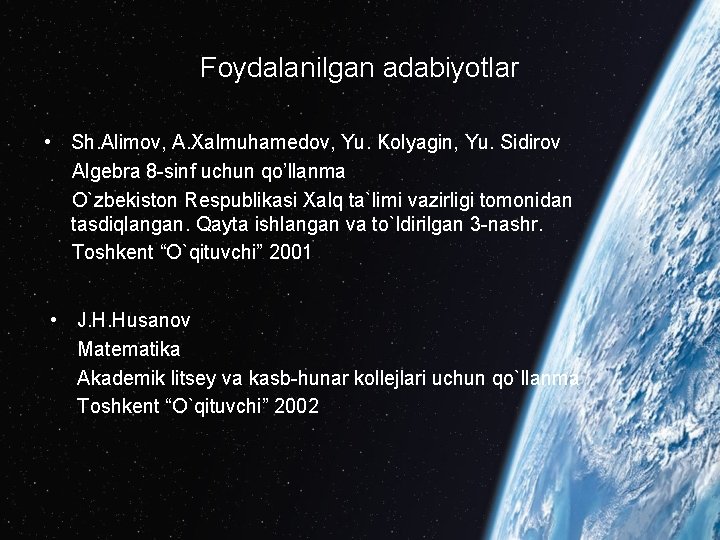 Foydalanilgan adabiyotlar

• Sh.Alimov, A.Xalmuhamedov, Yu. Kolyagin, Yu. Sidirov
Algebra 8-sinf uchun qo'llanma
O`zbekiston Respublikasi Xalq ta`limi vazirligi tomonidan tasdiqlangan. Qayta ishlangan va to`ldirilgan 3-nashr.
Toshkent "O`qituvchi" 2001

• J.H.Husanov
Matematika
Akademik litsey va kasb-hunar kollejlari uchun qo`llanma
Toshkent "O`qituvchi" 2002